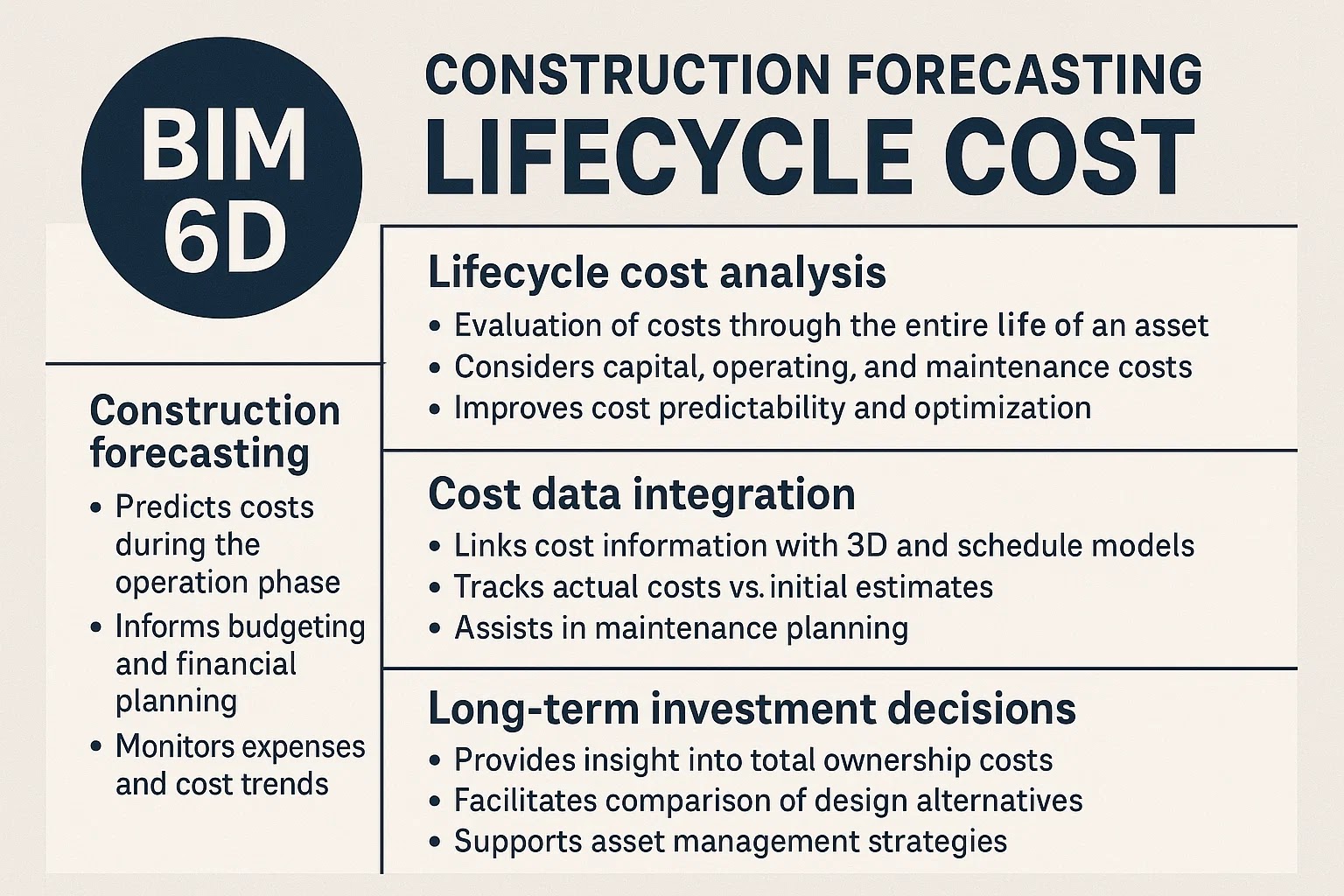 BIM 6D

CONSTRUCTION FORECASTING
LIFECYCLE COST

Construction forecasting
• Predicts costs during the operation phase
• Informs budgeting and financial planning
• Monitors expenses and cost trends

Lifecycle cost analysis
• Evaluation of costs through the entire life of an asset
• Considers capital, operating, and maintenance costs
• Improves cost predictability and optimization

Cost data integration
• Links cost information with 3D and schedule models
• Tracks actual costs vs. initial estimates
• Assists in maintenance planning

Long-term investment decisions
• Provides insight into total ownership costs
• Facilitates comparison of design alternatives
• Supports asset management strategies